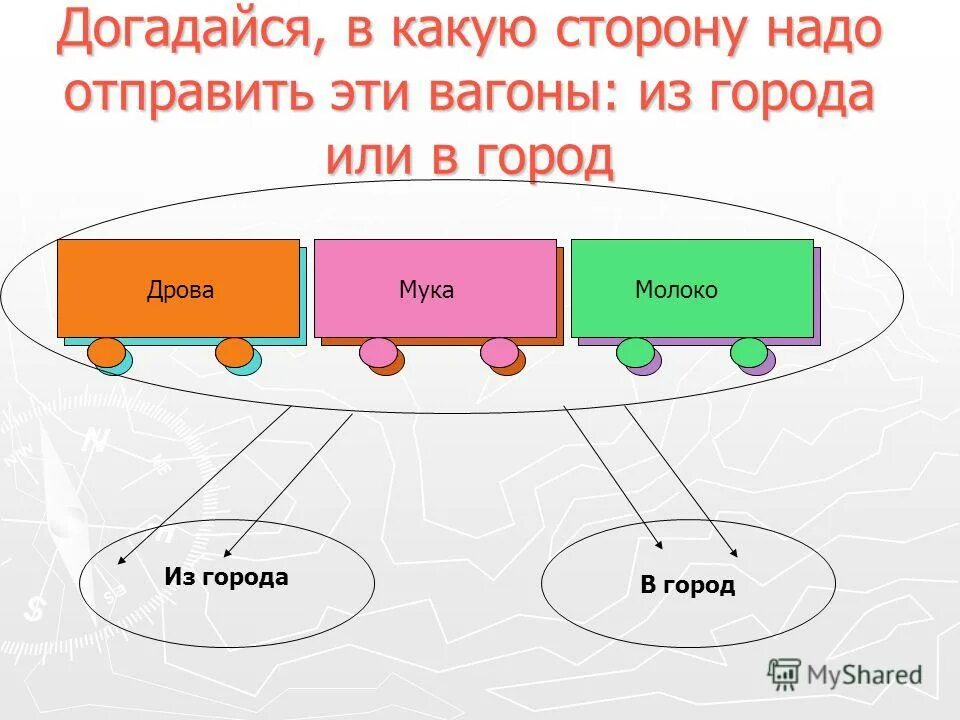 Догадайся, в какую сторону надо отправить эти вагоны: из города или в город

Дрова

Мука

Молоко

Из города

В город

MyShared